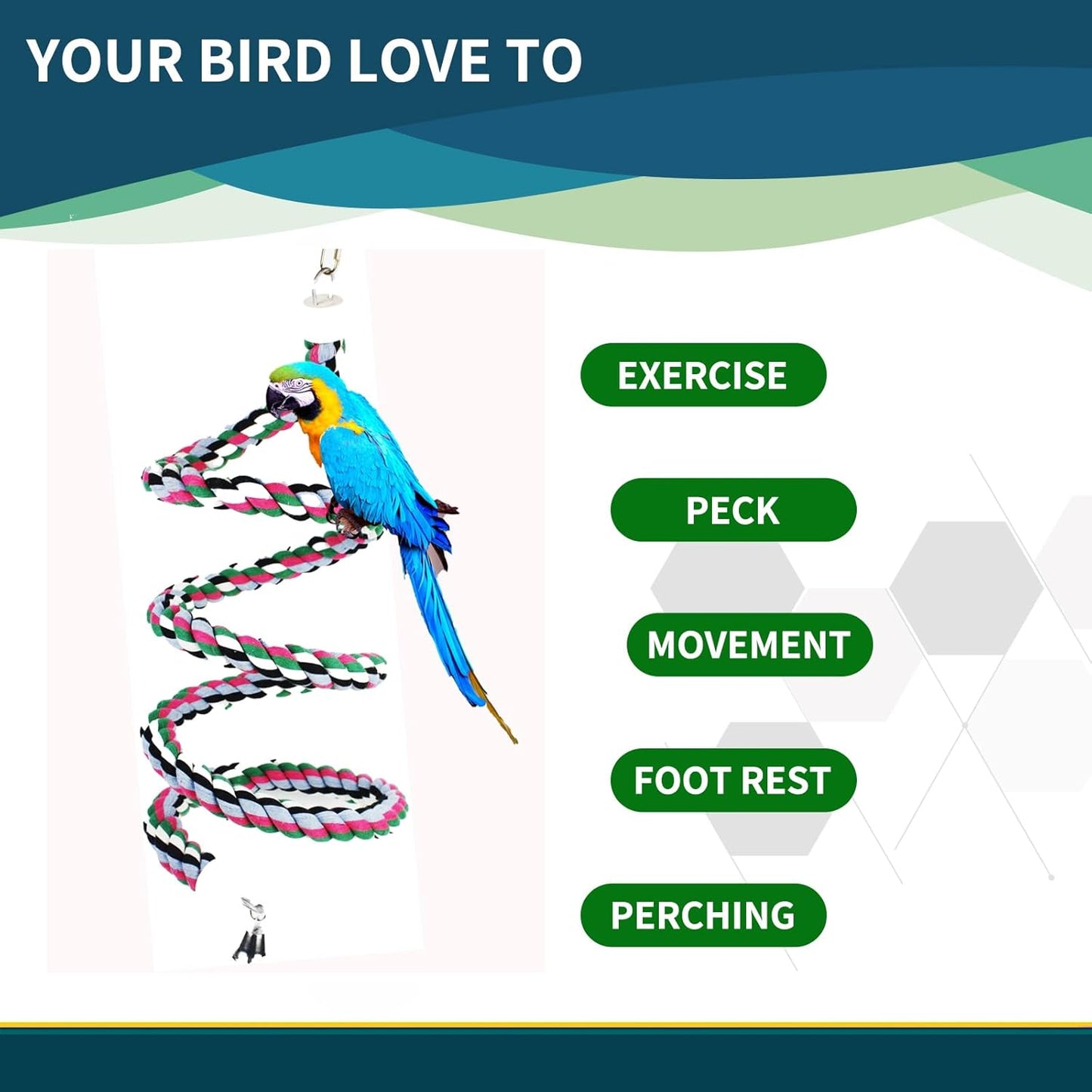 YOUR BIRD LOVE TO

EXERCISE

PECK

MOVEMENT

FOOT REST

PERCHING